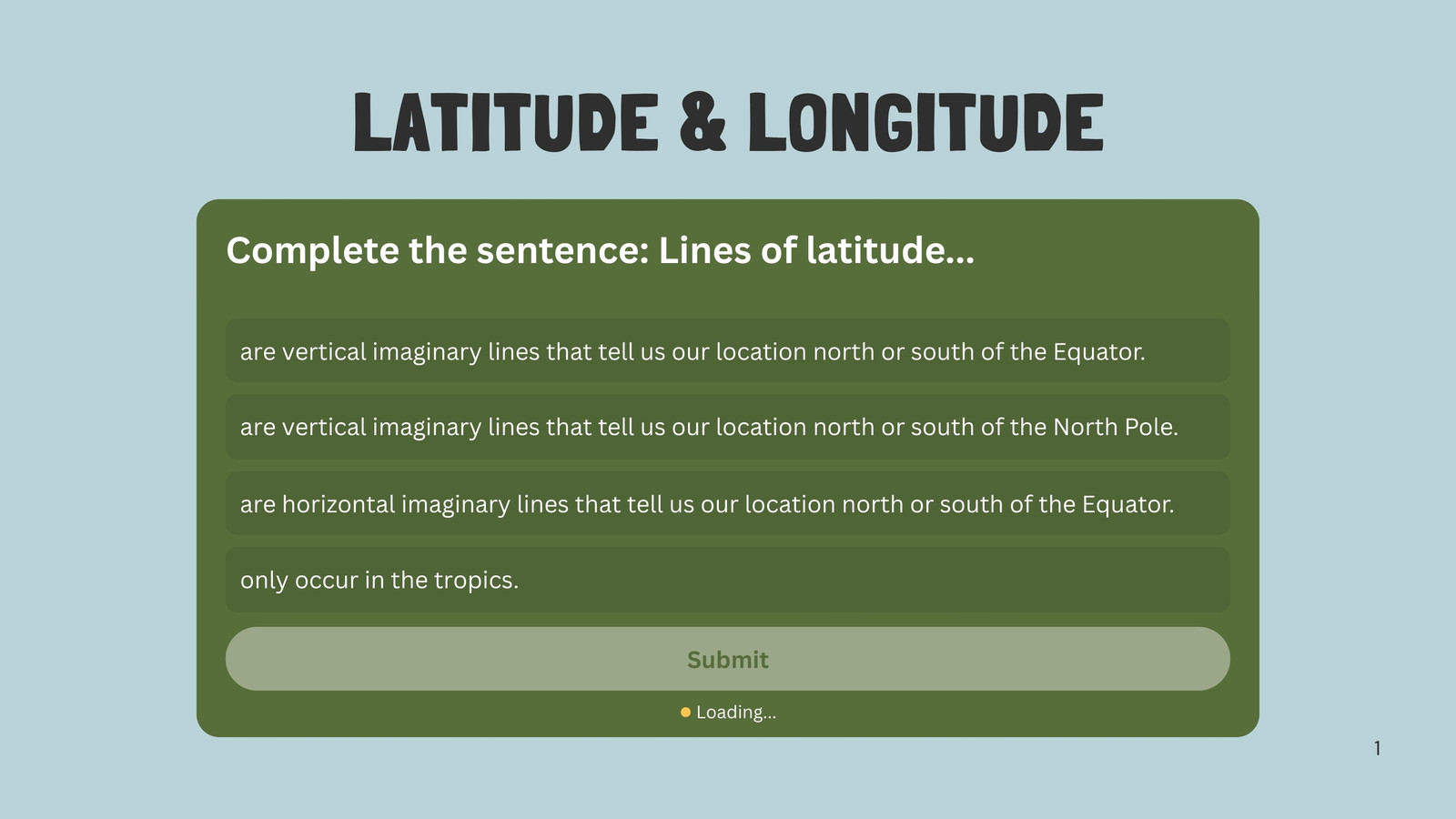 LATITUDE & LONGITUDE

Complete the sentence: Lines of latitude...

are vertical imaginary lines that tell us our location north or south of the Equator.

are vertical imaginary lines that tell us our location north or south of the North Pole.

are horizontal imaginary lines that tell us our location north or south of the Equator.

only occur in the tropics.

Submit

Loading...

1